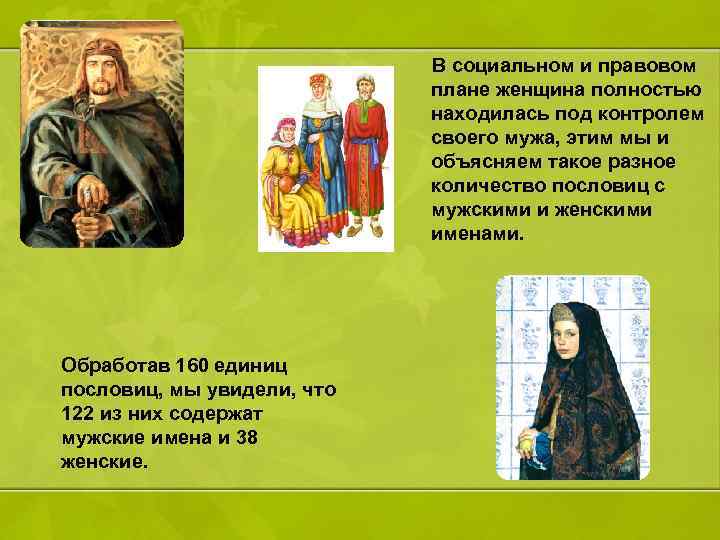 В социальном и правовом плане женщина полностью находилась под контролем своего мужа, этим мы и объясняем такое разное количество пословиц с мужскими и женскими именами.

Обработав 160 единиц пословиц, мы увидели, что 122 из них содержат мужские имена и 38 женские.